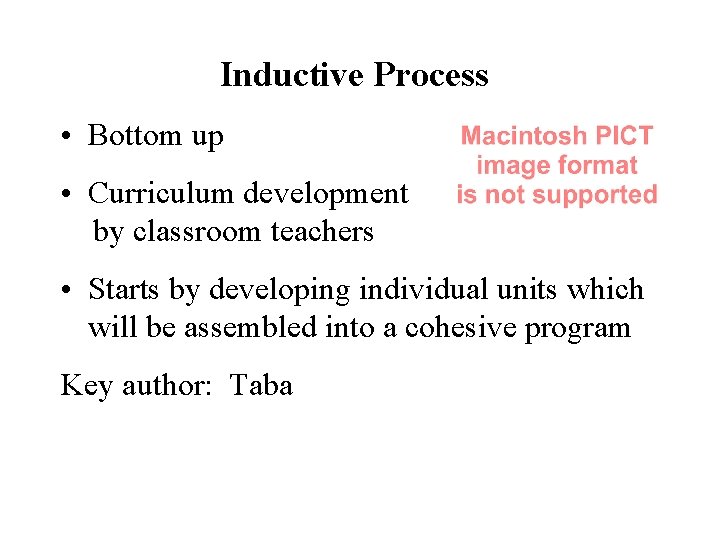 Inductive Process

• Bottom up

Macintosh PICT image format is not supported

• Curriculum development by classroom teachers

• Starts by developing individual units which will be assembled into a cohesive program

Key author: Taba